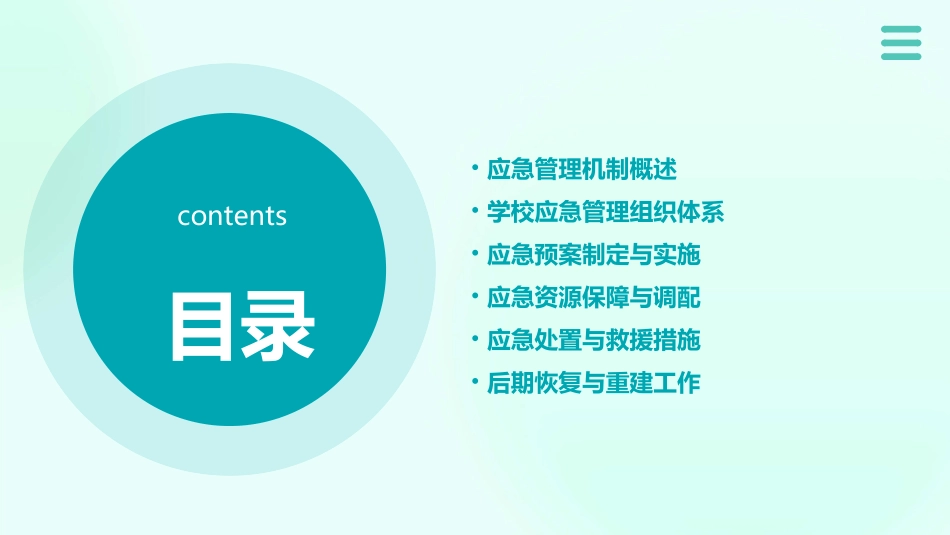 contents

目录

• 应急管理机制概述
• 学校应急管理组织体系
• 应急预案制定与实施
• 应急资源保障与调配
• 应急处置与救援措施
• 后期恢复与重建工作